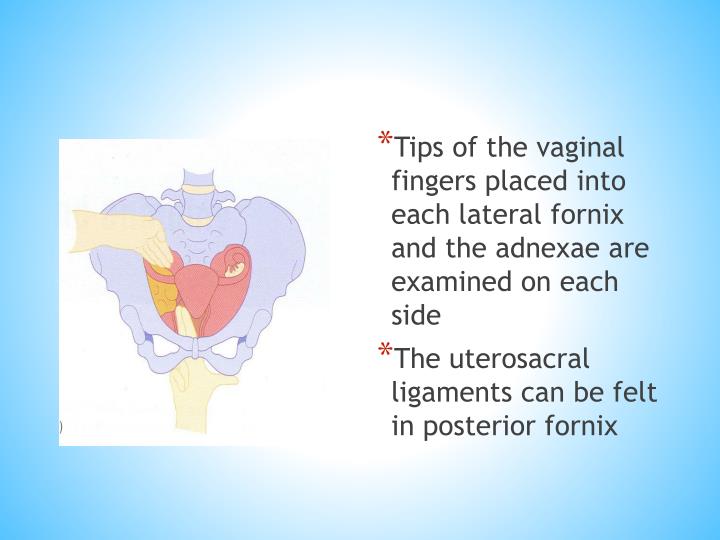 *Tips of the vaginal fingers placed into each lateral fornix and the adnexae are examined on each side

*The uterosacral ligaments can be felt in posterior fornix